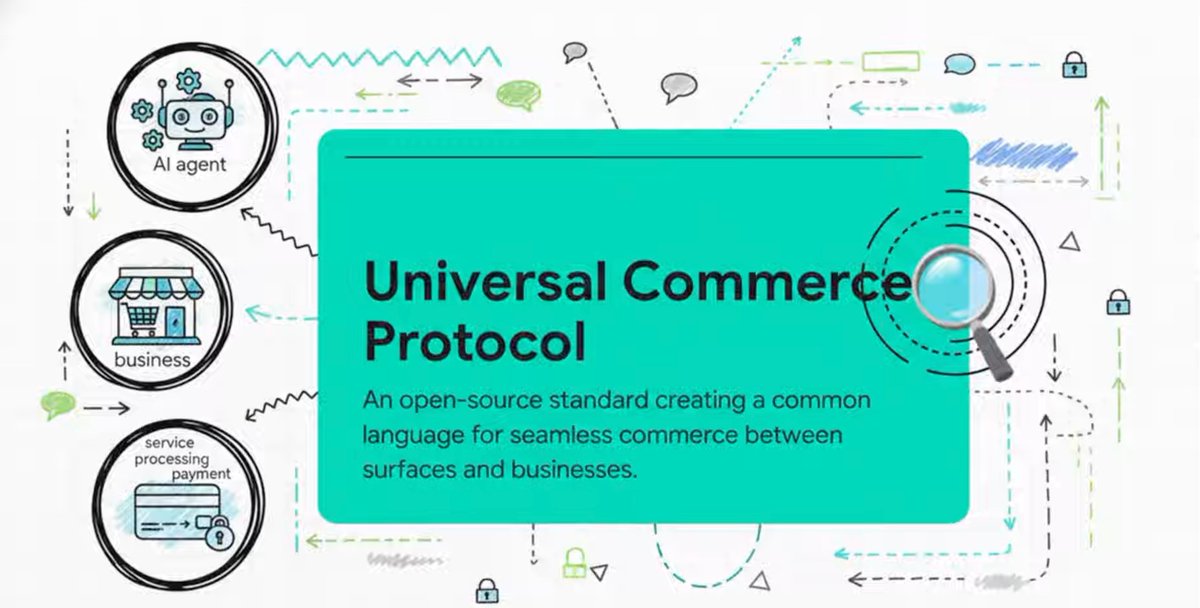 AI agent

business

service processing payment

Universal Commerce Protocol

An open-source standard creating a common language for seamless commerce between surfaces and businesses.